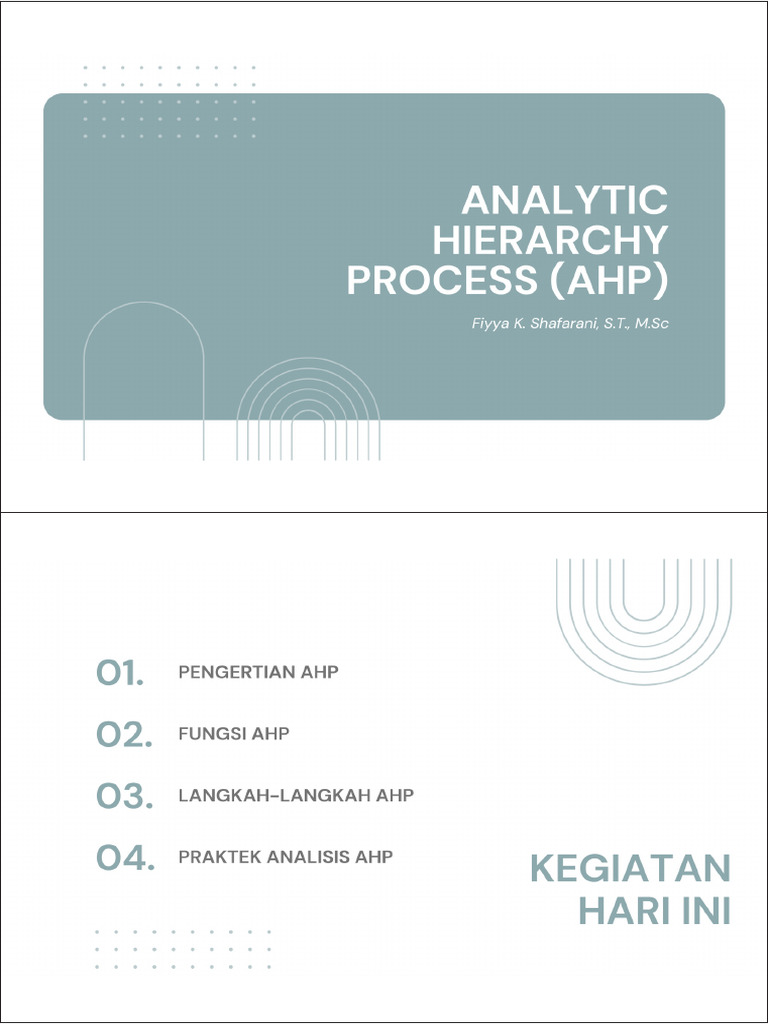 ANALYTIC HIERARCHY PROCESS (AHP)

Fiyya K. Shafarani, S.T., M.Sc

01. PENGERTIAN AHP

02. FUNGSI AHP

03. LANGKAH-LANGKAH AHP

04. PRAKTEK ANALISIS AHP

KEGIATAN HARI INI